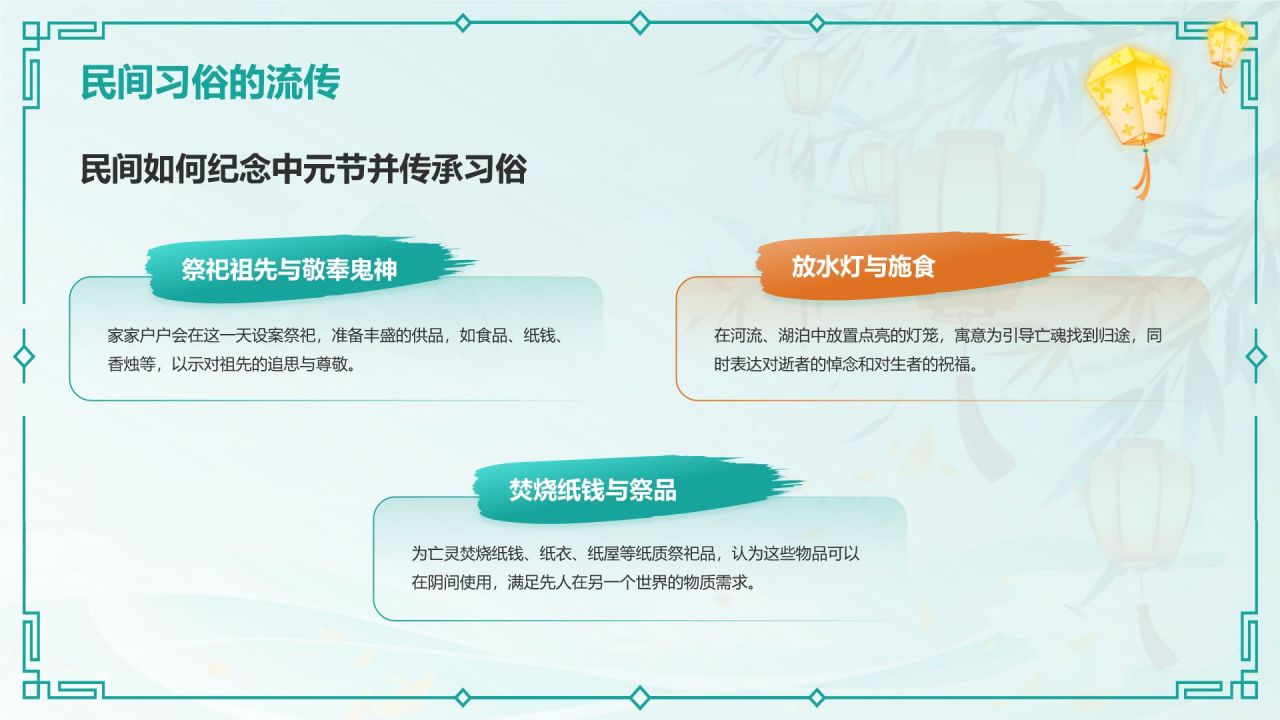 民间习俗的流传

民间如何纪念中元节并传承习俗

祭祀祖先与敬奉鬼神

家家户户会在这一天设案祭祀，准备丰盛的供品，如食品、纸钱、香烛等，以示对祖先的追思与尊敬。

放水灯与施食

在河流、湖泊中放置点亮的灯笼，寓意为引导亡魂找到归途，同时表达对逝者的悼念和对生者的祝福。

焚烧纸钱与祭品

为亡灵焚烧纸钱、纸衣、纸屋等纸质祭祀品，认为这些物品可以在阴间使用，满足先人在另一个世界的物质需求。